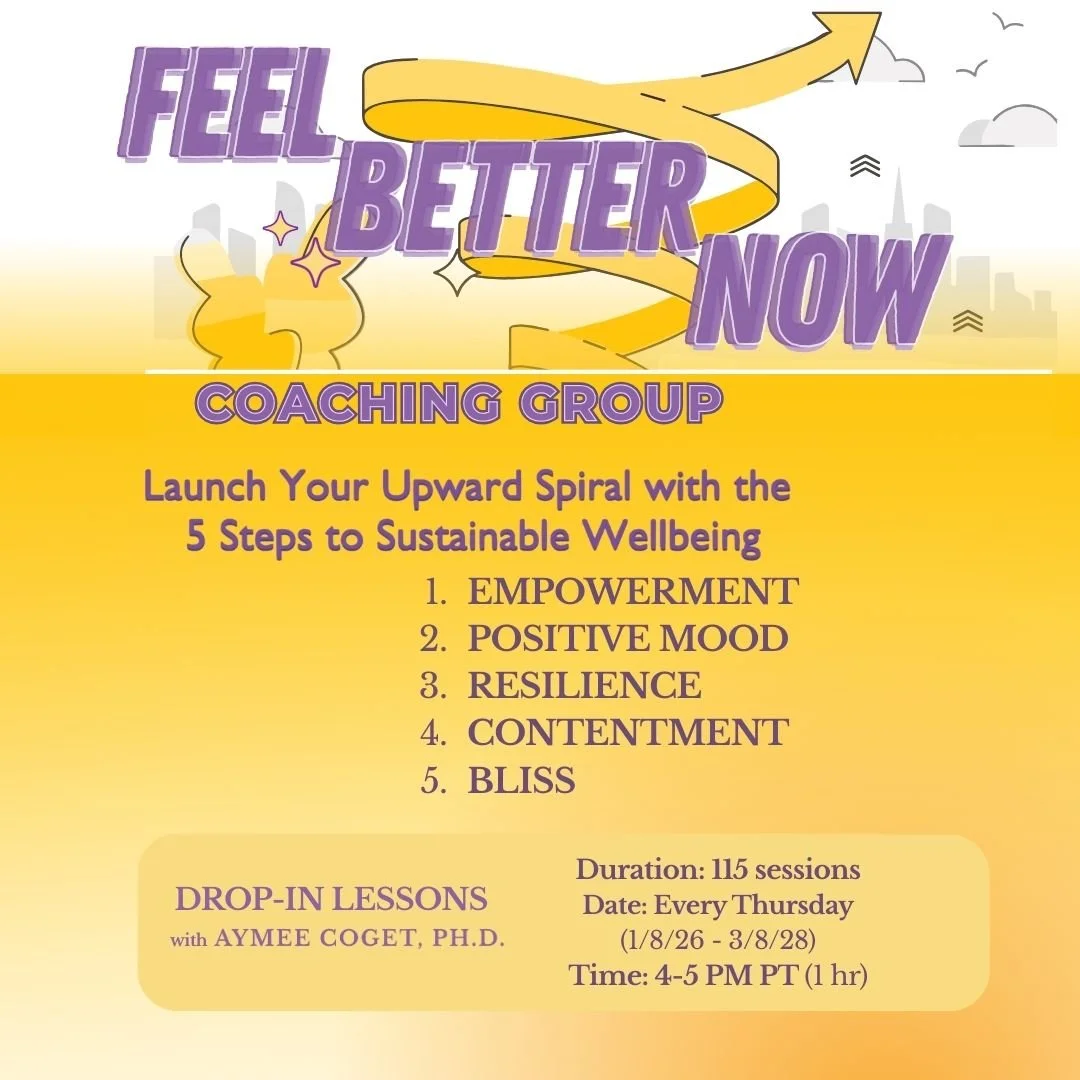 FEEL BETTER NOW

COACHING GROUP

Launch Your Upward Spiral with the 5 Steps to Sustainable Wellbeing

1. EMPOWERMENT
2. POSITIVE MOOD
3. RESILIENCE
4. CONTENTMENT
5. BLISS

DROP-IN LESSONS
with AYMEE COGET, PH.D.

Duration: 115 sessions
Date: Every Thursday
(1/8/26 - 3/8/28)
Time: 4-5 PM PT (1 hr)